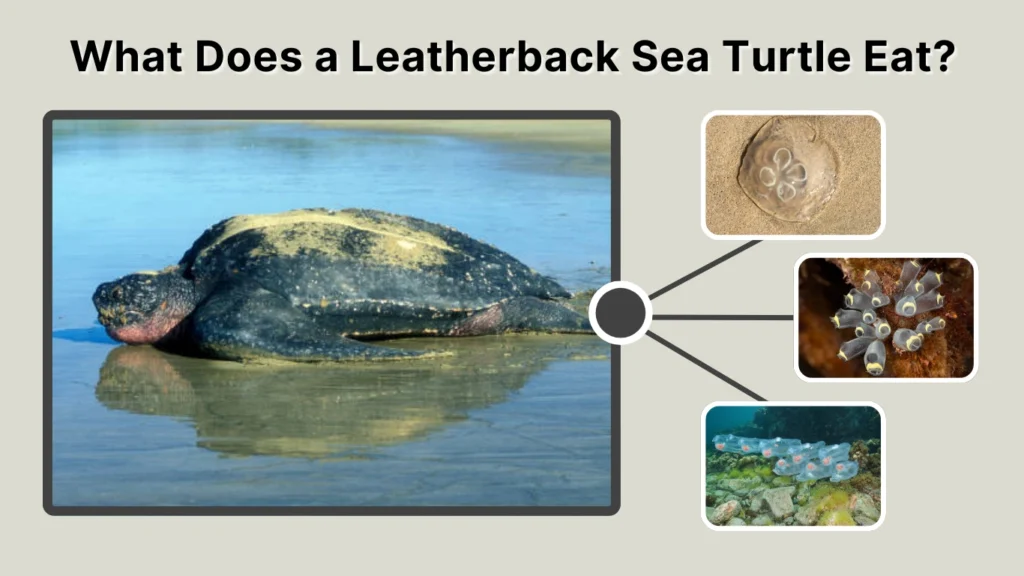 What Does a Leatherback Sea Turtle Eat?